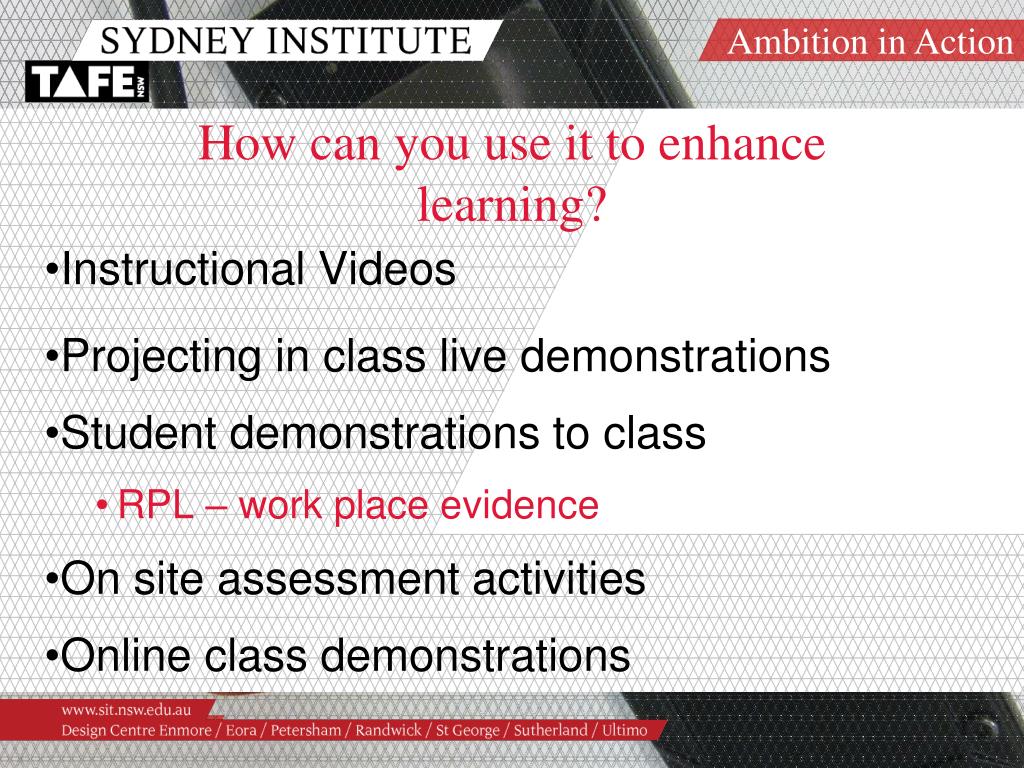 SYDNEY INSTITUTE

Ambition in Action

TAFE NSW

How can you use it to enhance learning?

•Instructional Videos

•Projecting in class live demonstrations

•Student demonstrations to class

• RPL – work place evidence

•On site assessment activities

•Online class demonstrations

www.sit.nsw.edu.au
Design Centre Enmore / Eora / Petersham / Randwick / St George / Sutherland / Ultimo